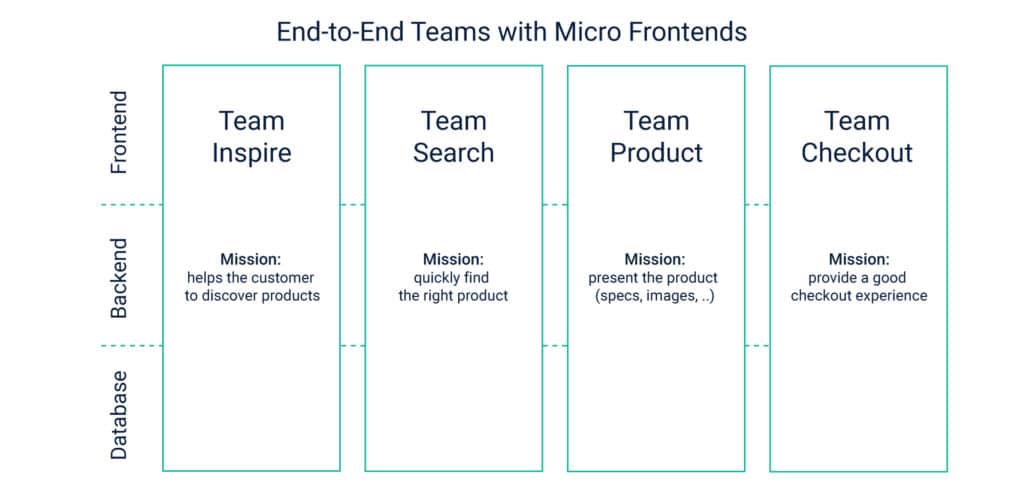 End-to-End Teams with Micro Frontends

Frontend

Backend

Database

Team Inspire

Mission:
helps the customer to discover products

Team Search

Mission:
quickly find the right product

Team Product

Mission:
present the product (specs, images, ..)

Team Checkout

Mission:
provide a good checkout experience